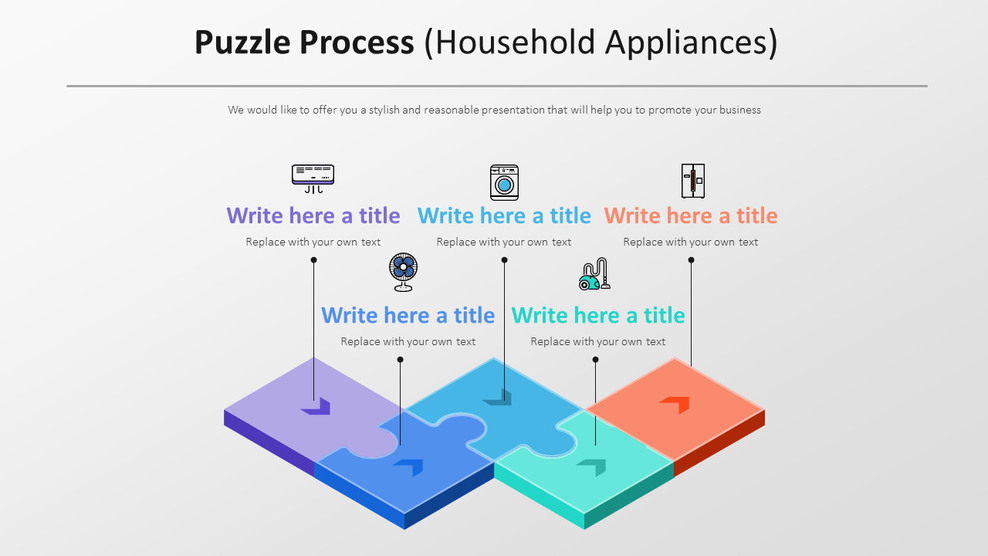 Puzzle Process (Household Appliances)

We would like to offer you a stylish and reasonable presentation that will help you to promote your business

Write here a title
Replace with your own text

Write here a title
Replace with your own text

Write here a title
Replace with your own text

Write here a title
Replace with your own text

Write here a title
Replace with your own text